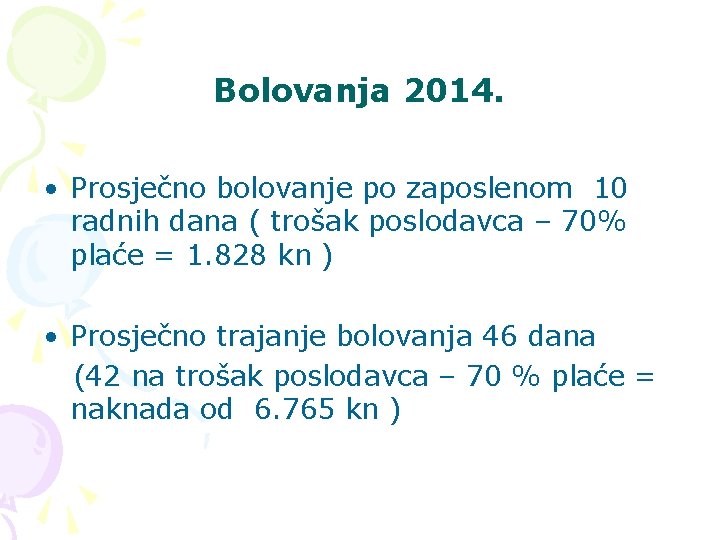 Bolovanja 2014.

• Prosječno bolovanje po zaposlenom 10 radnih dana ( trošak poslodavca – 70% plaće = 1.828 kn )

• Prosječno trajanje bolovanja 46 dana (42 na trošak poslodavca – 70 % plaće = naknada od 6.765 kn )